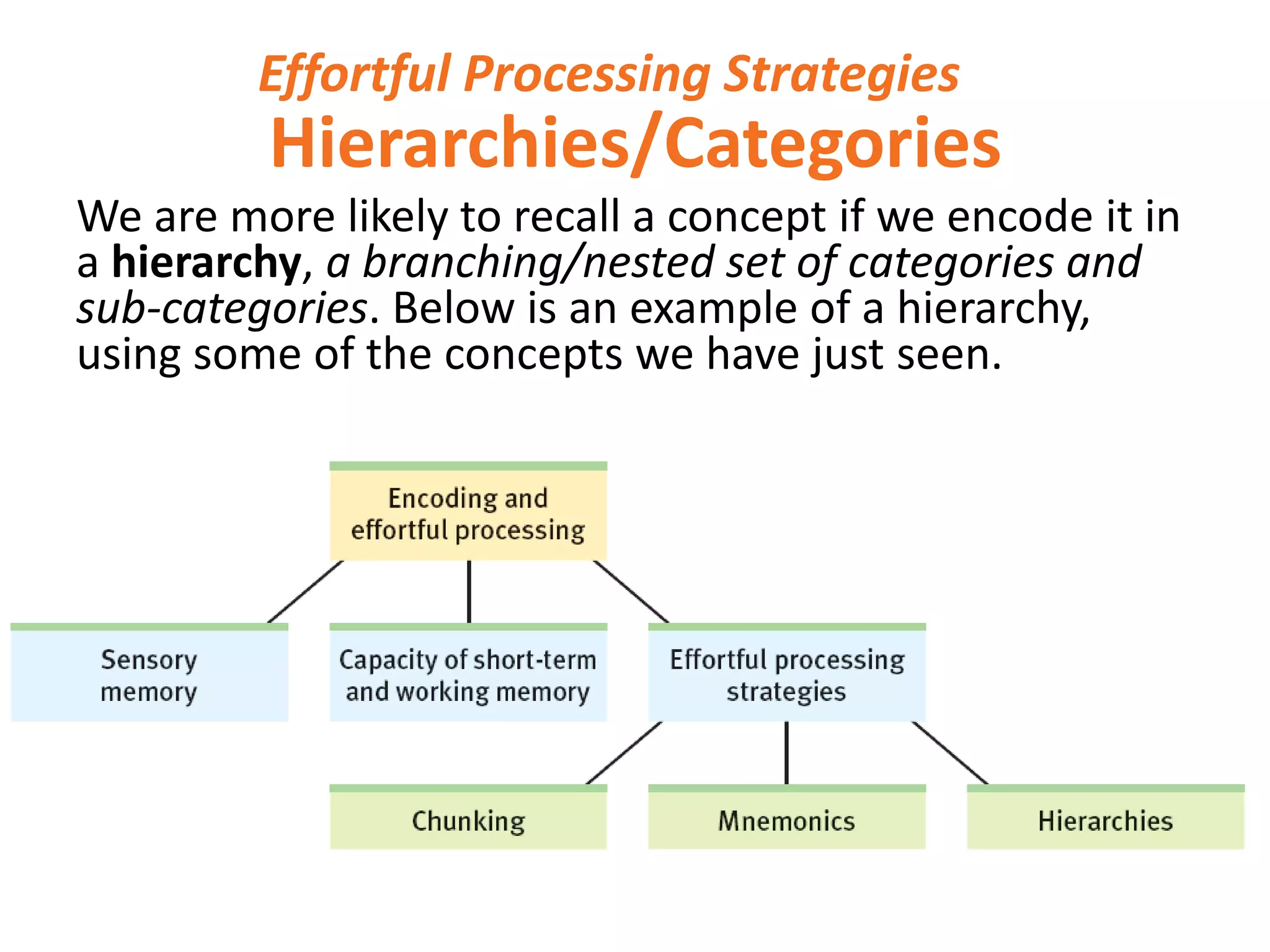 Effortful Processing Strategies
Hierarchies/Categories

We are more likely to recall a concept if we encode it in a hierarchy, a branching/nested set of categories and sub-categories. Below is an example of a hierarchy, using some of the concepts we have just seen.

Encoding and effortful processing

Sensory memory

Capacity of short-term and working memory

Effortful processing strategies

Chunking

Mnemonics

Hierarchies